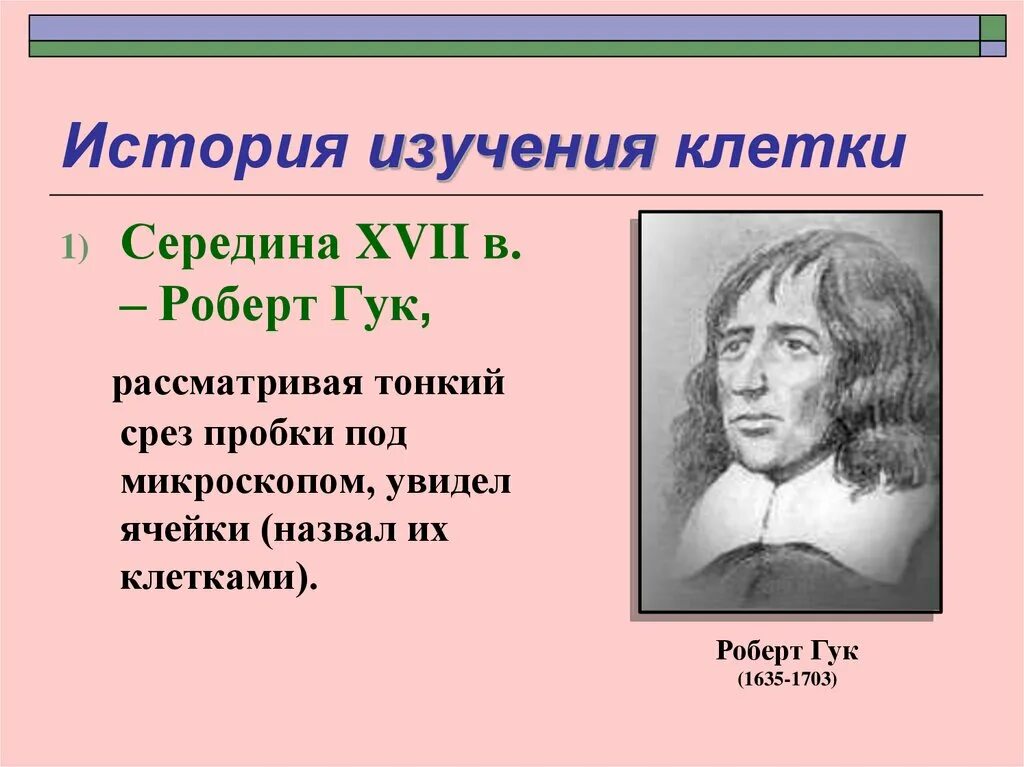 История изучения клетки

1) Середина XVII в. – Роберт Гук,

рассматривая тонкий срез пробки под микроскопом, увидел ячейки (назвал их клетками).

Роберт Гук
(1635-1703)